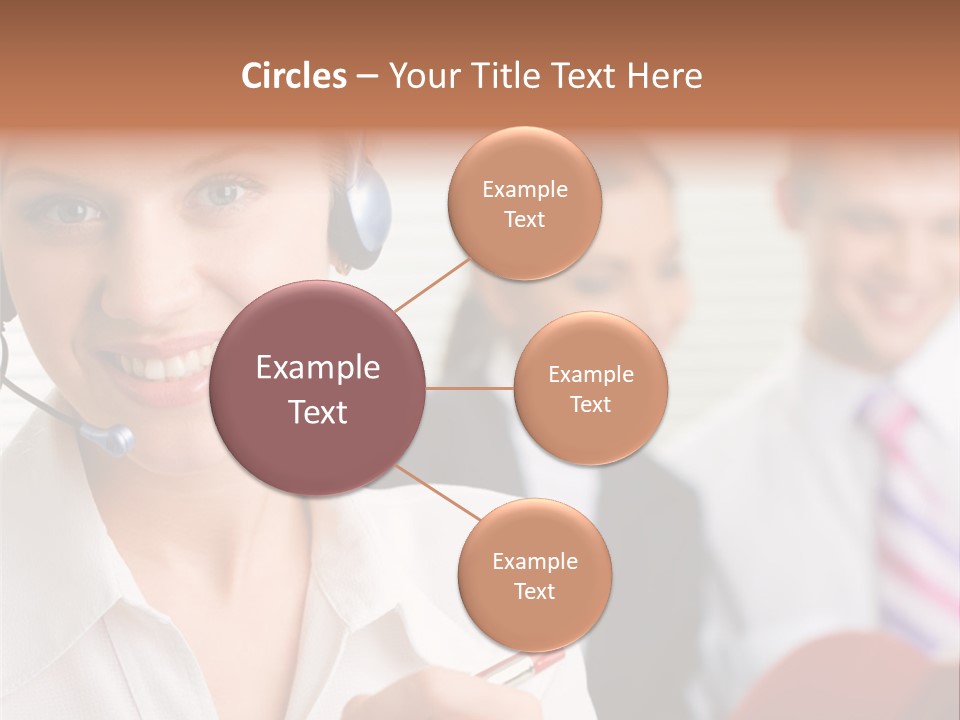 Circles – Your Title Text Here

Example Text

Example Text

Example Text

Example Text